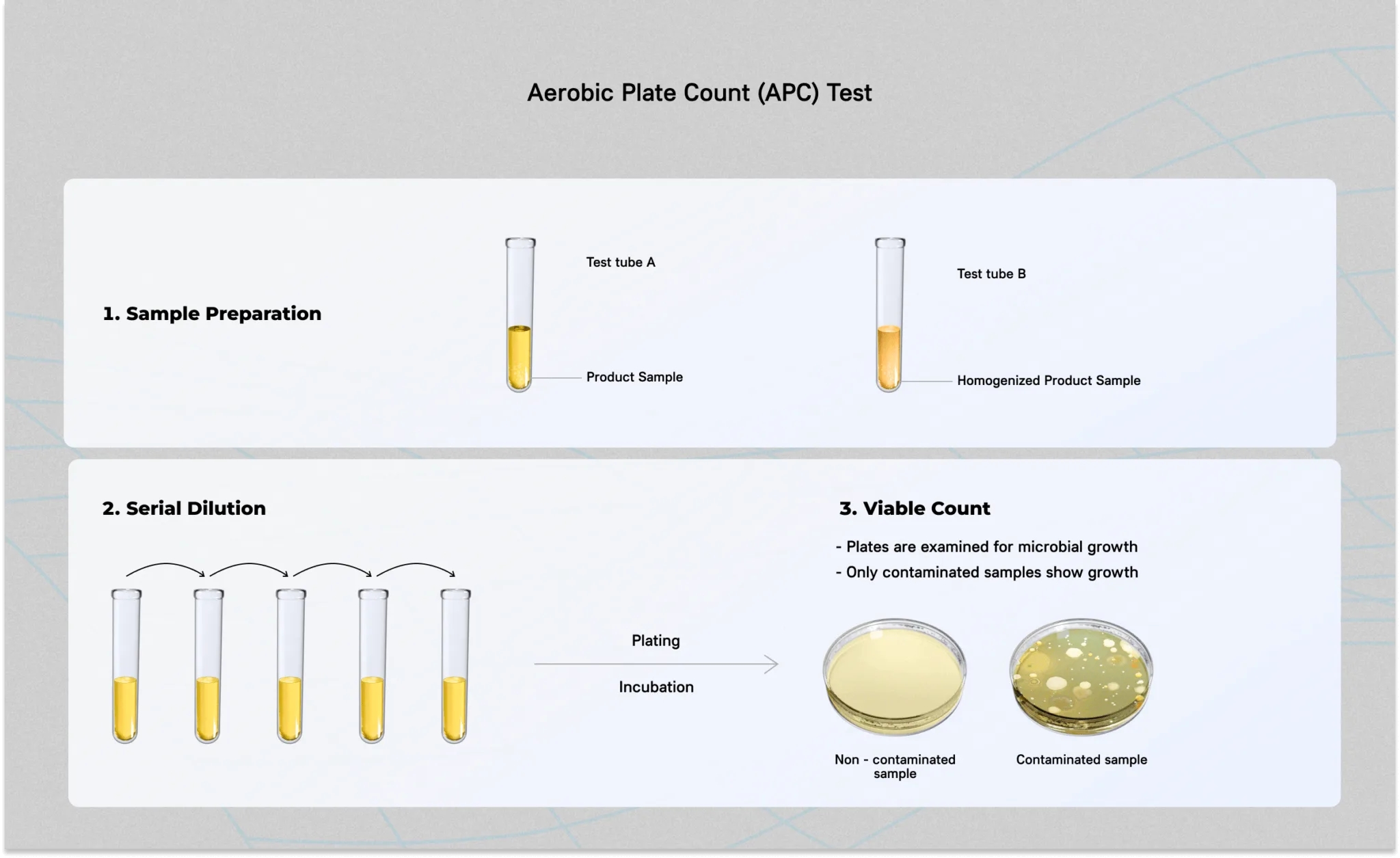 Aerobic Plate Count (APC) Test

1. Sample Preparation

Test tube A

Product Sample

Test tube B

Homogenized Product Sample

2. Serial Dilution

Plating

Incubation

3. Viable Count

- Plates are examined for microbial growth
- Only contaminated samples show growth

Non - contaminated sample

Contaminated sample